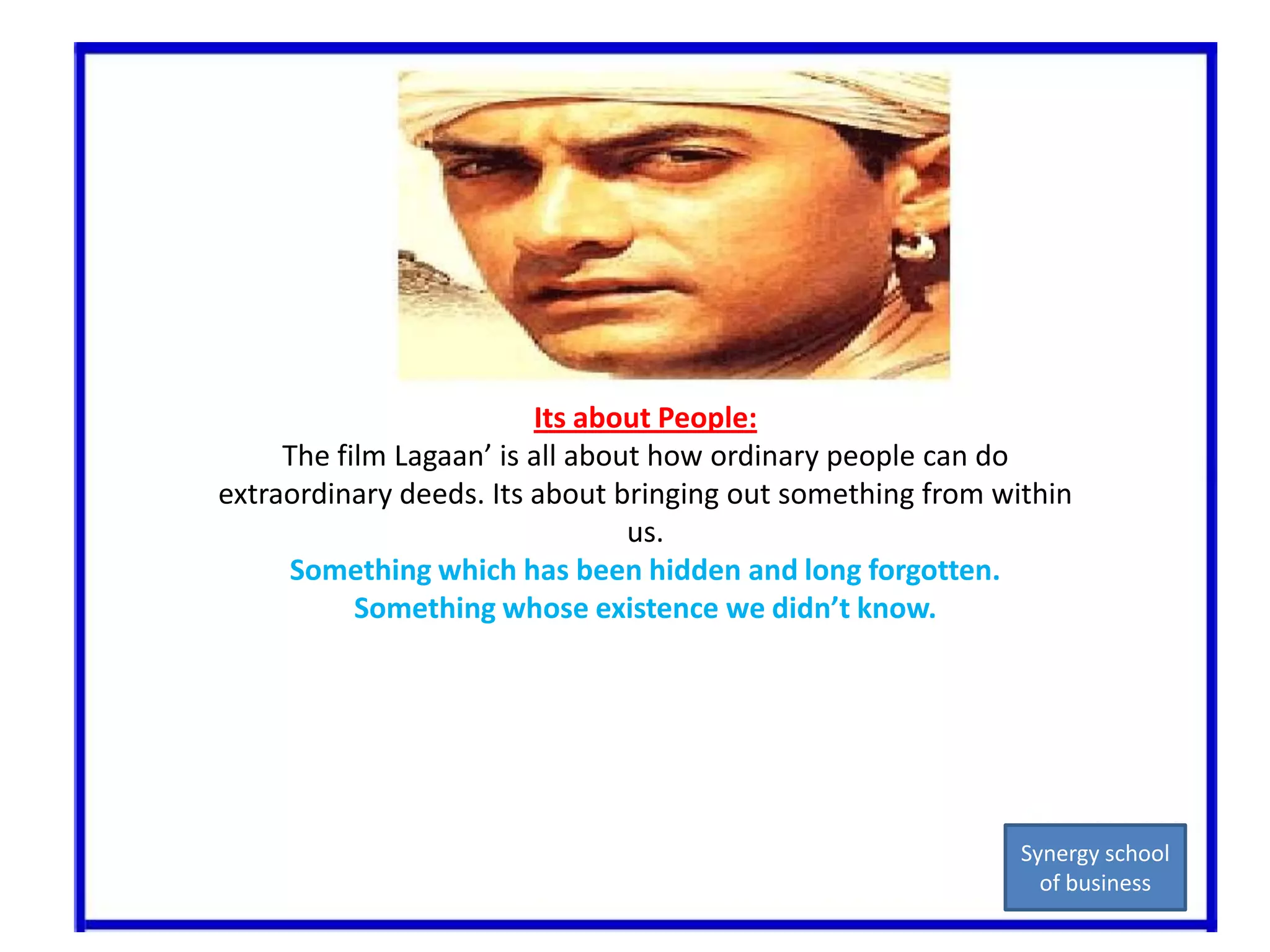 Its about People:
The film Lagaan’ is all about how ordinary people can do extraordinary deeds. Its about bringing out something from within us.
Something which has been hidden and long forgotten.
Something whose existence we didn’t know.

Synergy school of business